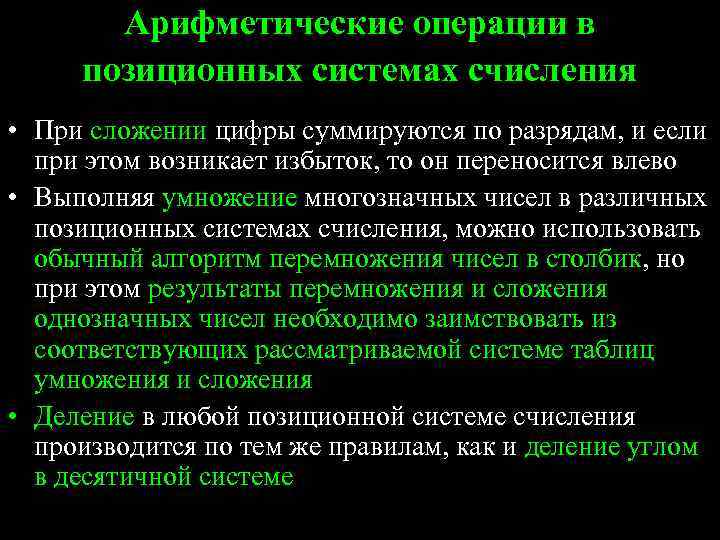 Арифметические операции в позиционных системах счисления

• При сложении цифры суммируются по разрядам, и если при этом возникает избыток, то он переносится влево

• Выполняя умножение многозначных чисел в различных позиционных системах счисления, можно использовать обычный алгоритм перемножения чисел в столбик, но при этом результаты перемножения и сложения однозначных чисел необходимо заимствовать из соответствующих рассматриваемой системе таблиц умножения и сложения

• Деление в любой позиционной системе счисления производится по тем же правилам, как и деление углом в десятичной системе